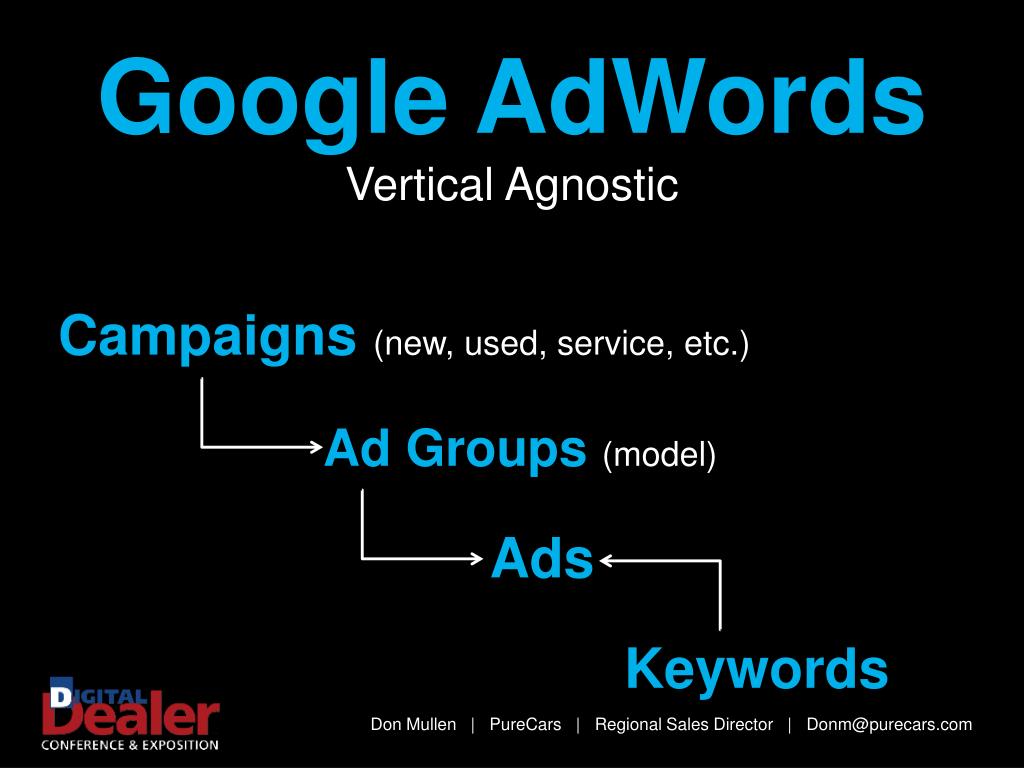 Google AdWords
Vertical Agnostic

Campaigns (new, used, service, etc.)

Ad Groups (model)

Ads

Keywords

DIGITAL Dealer CONFERENCE & EXPOSITION

Don Mullen | PureCars | Regional Sales Director | Donm@purecars.com